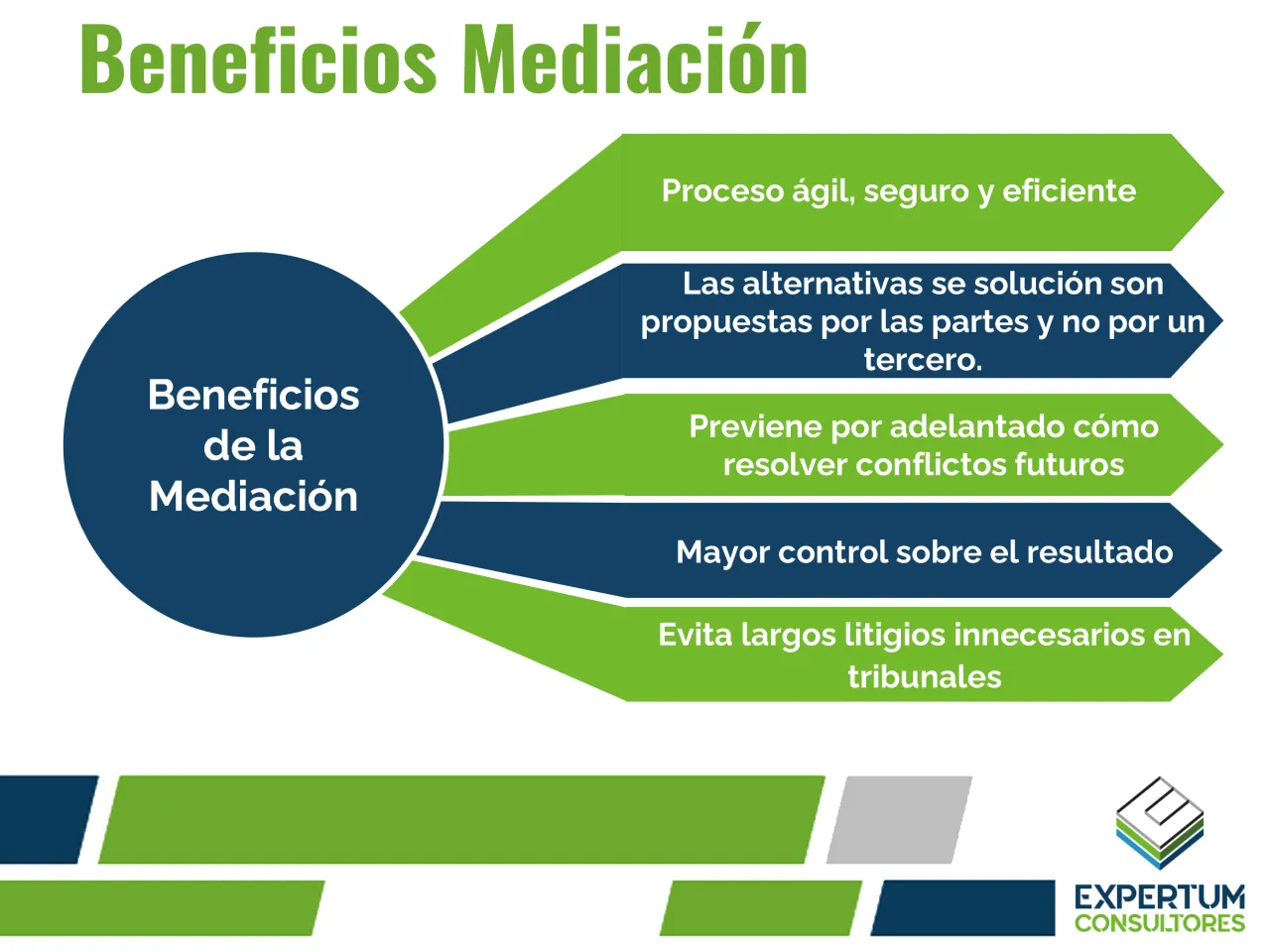 Beneficios Mediación

Beneficios de la Mediación

Proceso ágil, seguro y eficiente

Las alternativas se solución son propuestas por las partes y no por un tercero.

Previene por adelantado cómo resolver conflictos futuros

Mayor control sobre el resultado

Evita largos litigios innecesarios en tribunales

EXPERTUM CONSULTORES